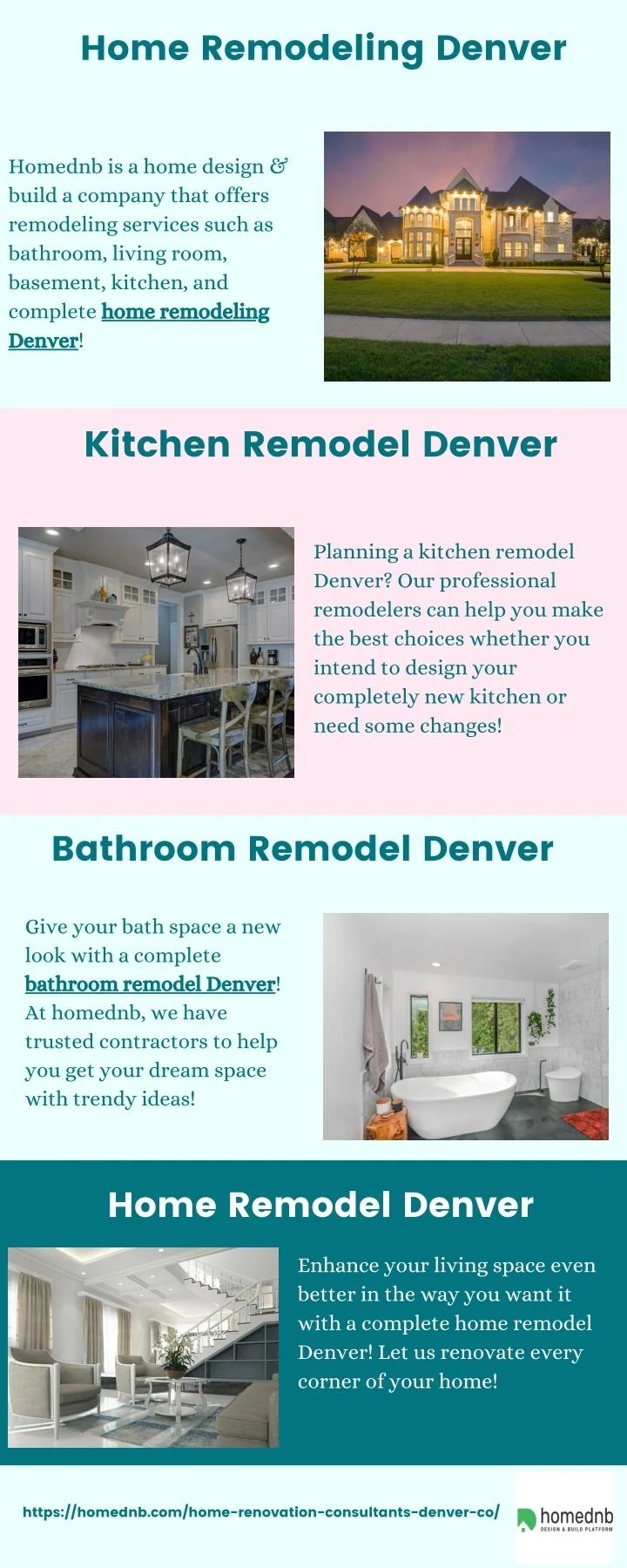 Home Remodeling Denver

Homednb is a home design & build a company that offers remodeling services such as bathroom, living room, basement, kitchen, and complete home remodeling Denver!

Kitchen Remodel Denver

Planning a kitchen remodel Denver? Our professional remodelers can help you make the best choices whether you intend to design your completely new kitchen or need some changes!

Bathroom Remodel Denver

Give your bath space a new look with a complete bathroom remodel Denver! At homednb, we have trusted contractors to help you get your dream space with trendy ideas!

Home Remodel Denver

Enhance your living space even better in the way you want it with a complete home remodel Denver! Let us renovate every corner of your home!

https://homednb.com/home-renovation-consultants-denver-co/

homednb
DESIGN & BUILD PLATFORM